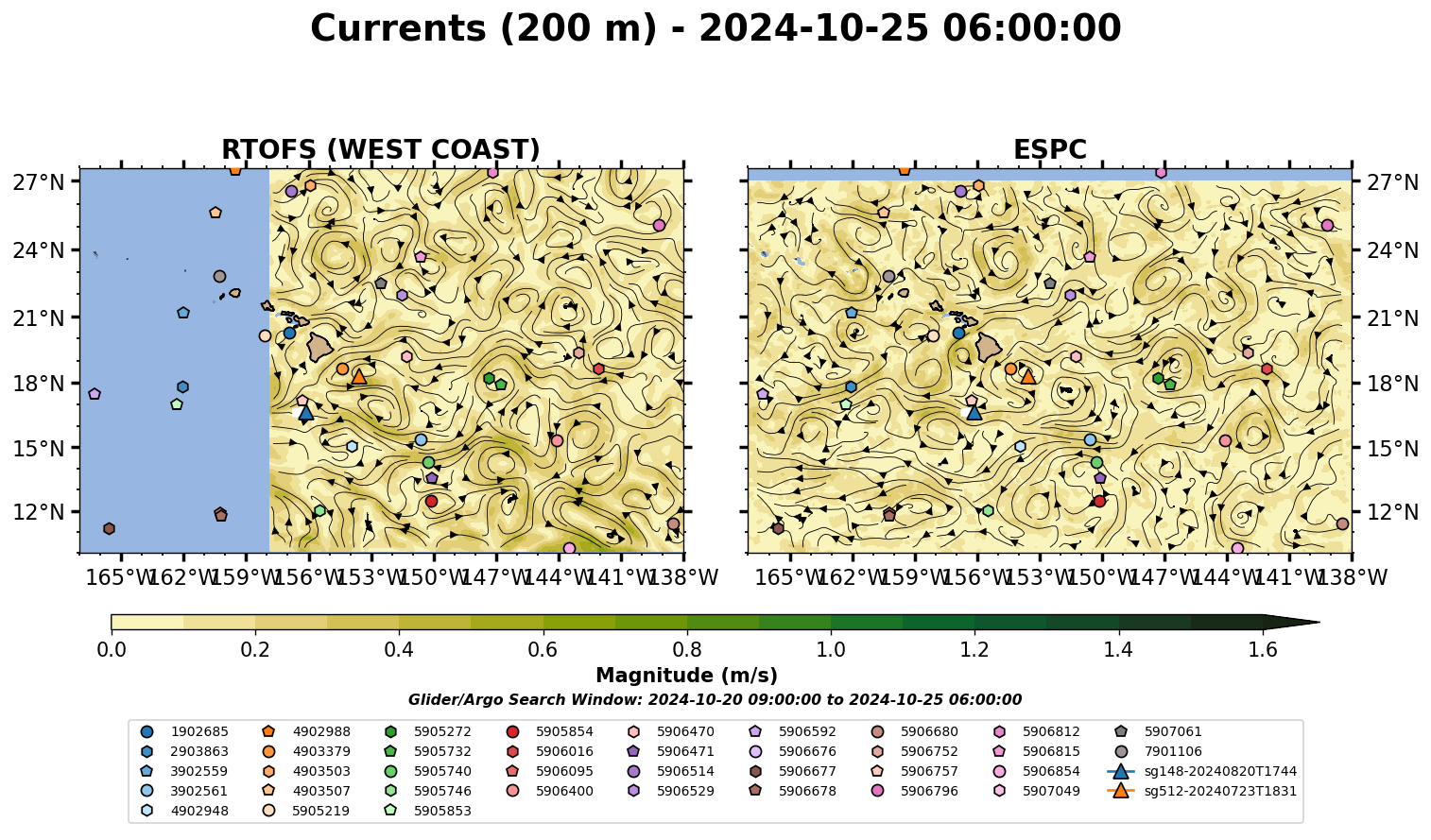 Currents (200 m) - 2024-10-25 06:00:00

RTOFS (WEST COAST)

27°N
24°N
21°N
18°N
15°N
12°N

165°W 162°W 159°W 156°W 153°W 150°W 147°W 144°W 141°W 138°W

ESPC

27°N
24°N
21°N
18°N
15°N
12°N

165°W 162°W 159°W 156°W 153°W 150°W 147°W 144°W 141°W 138°W

0.0 0.2 0.4 0.6 0.8 1.0 1.2 1.4 1.6

Magnitude (m/s)

Glider/Argo Search Window: 2024-10-20 09:00:00 to 2024-10-25 06:00:00

1902685
2903863
3902559
3902561
4902948
4902988
4903379
4903503
4903507
5905219
5905272
5905732
5905740
5905746
5905853
5905854
5906016
5906095
5906400
5906470
5906471
5906514
5906529
5906592
5906676
5906677
5906678
5906680
5906752
5906757
5906796
5906812
5906815
5906854
5907049
5907061
7901106
sg148-20240820T1744
sg512-20240723T1831